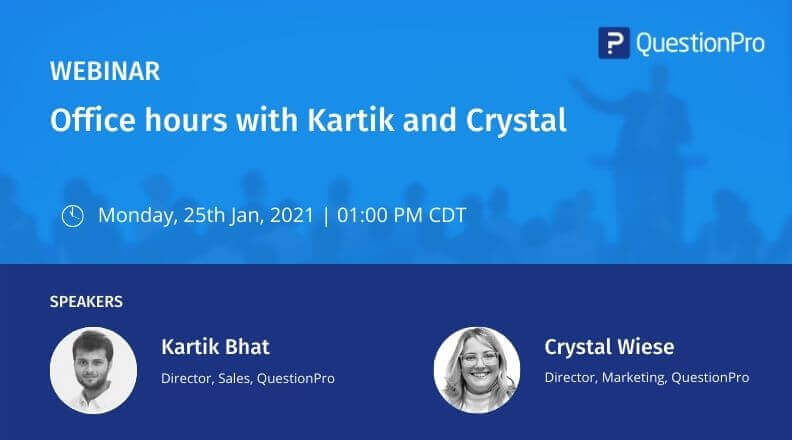 QuestionPro

WEBINAR

Office hours with Kartik and Crystal

Monday, 25th Jan, 2021 | 01:00 PM CDT

SPEAKERS

Kartik Bhat
Director, Sales, QuestionPro

Crystal Wiese
Director, Marketing, QuestionPro